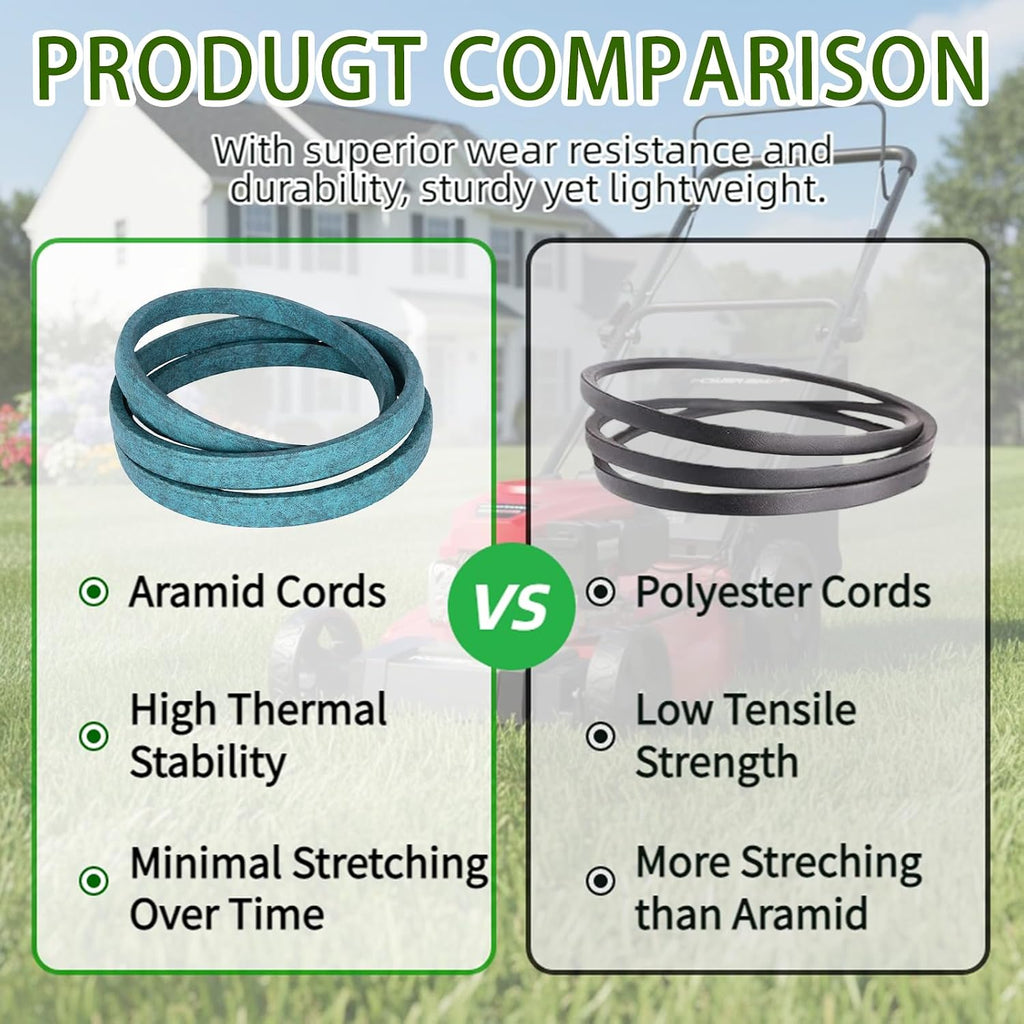 PRODUGT COMPARISON

With superior wear resistance and durability, sturdy yet lightweight.

Aramid Cords

High Thermal Stability

Minimal Stretching Over Time

VS

Polyester Cords

Low Tensile Strength

More Streching than Aramid